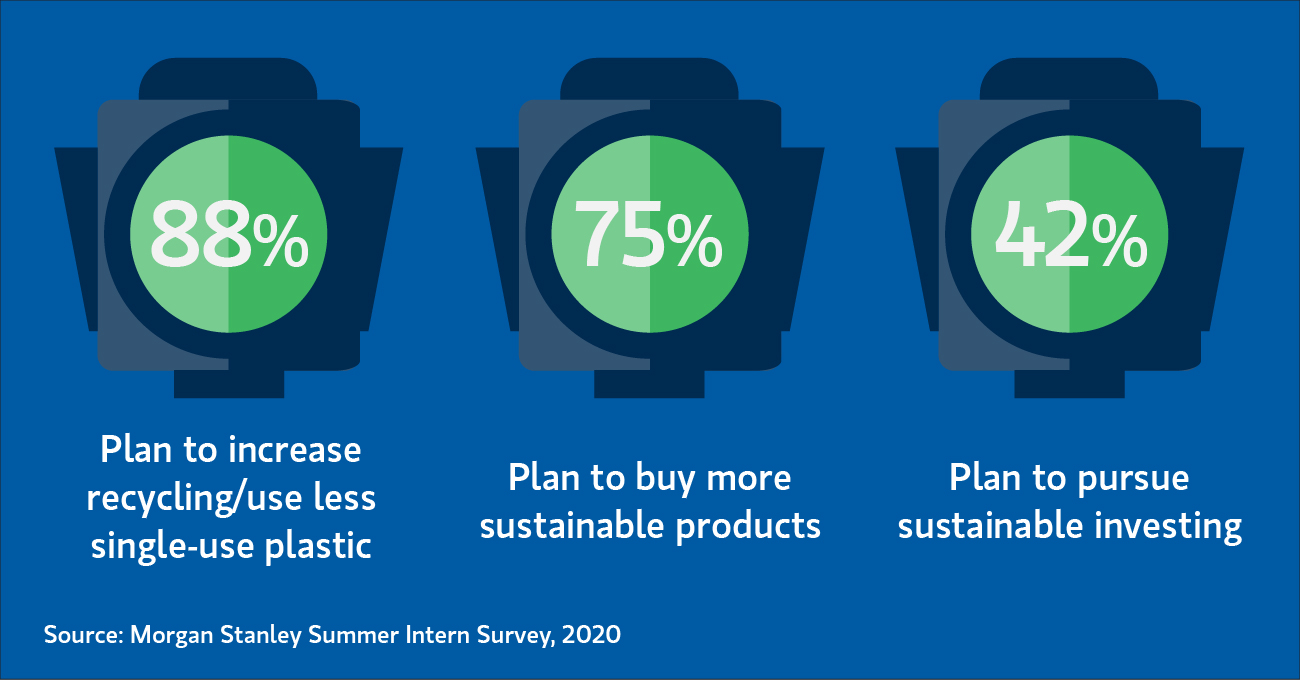 88%

Plan to increase recycling/use less single-use plastic

75%

Plan to buy more sustainable products

42%

Plan to pursue sustainable investing

Source: Morgan Stanley Summer Intern Survey, 2020